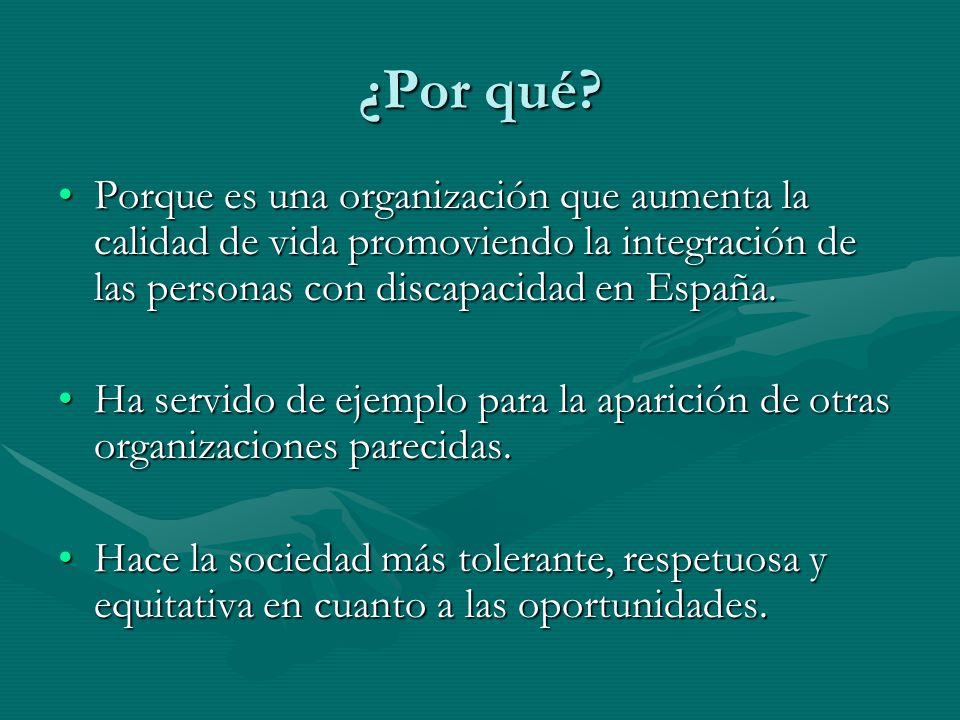 ¿Por qué?

• Porque es una organización que aumenta la calidad de vida promoviendo la integración de las personas con discapacidad en España.

• Ha servido de ejemplo para la aparición de otras organizaciones parecidas.

• Hace la sociedad más tolerante, respetuosa y equitativa en cuanto a las oportunidades.